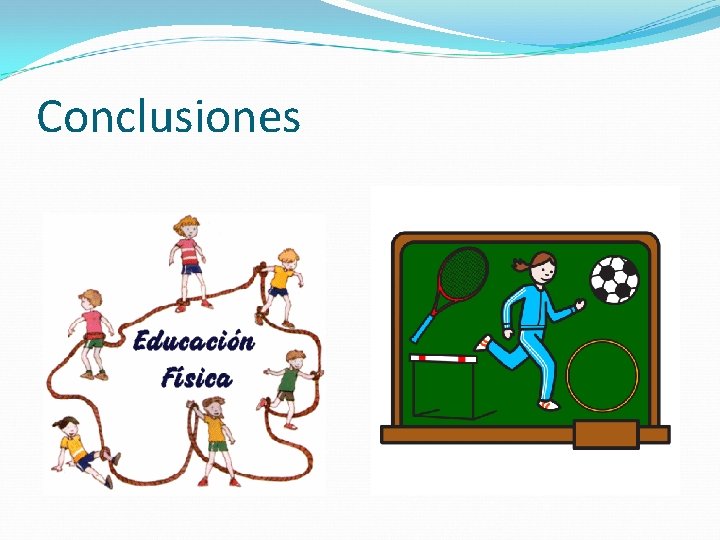 Conclusiones

Educación Física